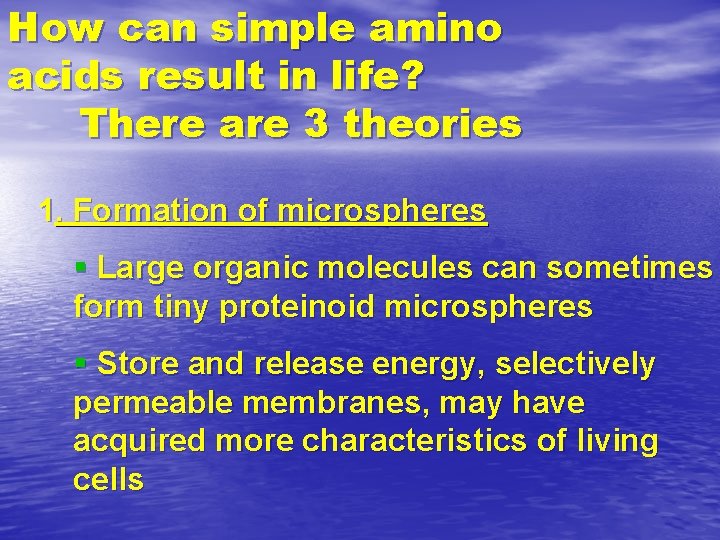 How can simple amino acids result in life?
There are 3 theories

1. Formation of microspheres

▪ Large organic molecules can sometimes form tiny proteinoid microspheres

▪ Store and release energy, selectively permeable membranes, may have acquired more characteristics of living cells